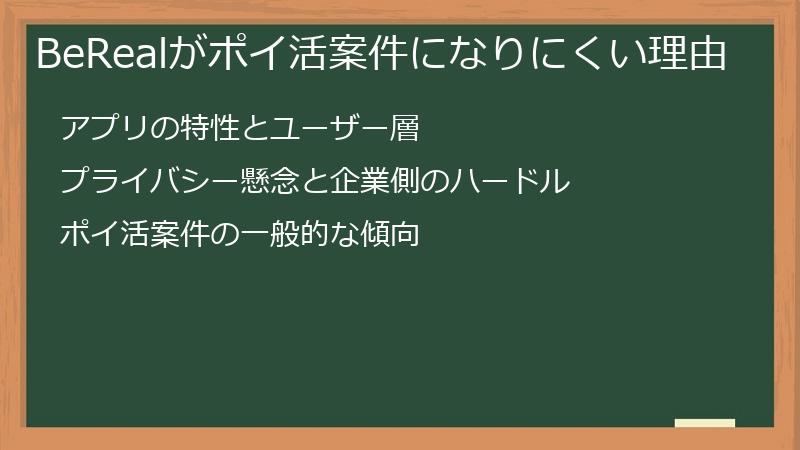 BeRealがポイ活案件になりにくい理由

アプリの特性とユーザー層

プライバシー懸念と企業側のハードル

ポイ活案件の一般的な傾向